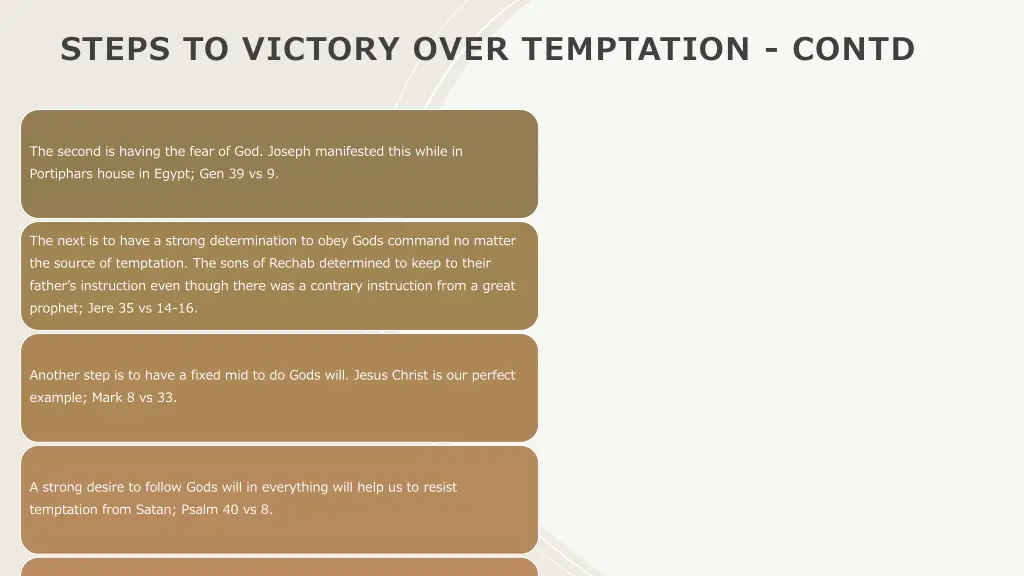 STEPS TO VICTORY OVER TEMPTATION - CONTD

The second is having the fear of God. Joseph manifested this while in Portiphars house in Egypt; Gen 39 vs 9.

The next is to have a strong determination to obey Gods command no matter the source of temptation. The sons of Rechab determined to keep to their father's instruction even though there was a contrary instruction from a great prophet; Jere 35 vs 14-16.

Another step is to have a fixed mid to do Gods will. Jesus Christ is our perfect example; Mark 8 vs 33.

A strong desire to follow Gods will in everything will help us to resist temptation from Satan; Psalm 40 vs 8.